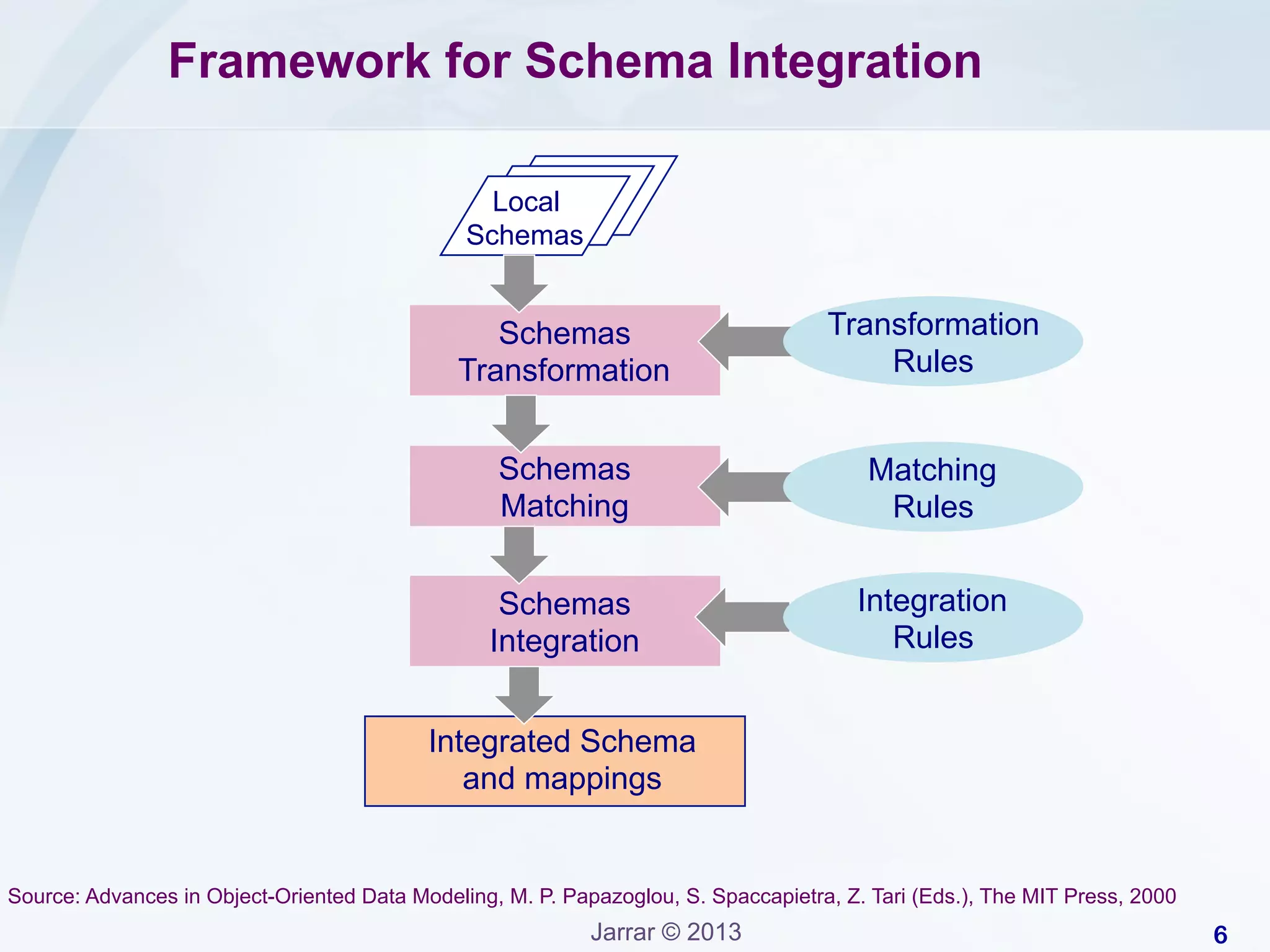 Framework for Schema Integration

Local Schemas

Schemas Transformation

Transformation Rules

Schemas Matching

Matching Rules

Schemas Integration

Integration Rules

Integrated Schema and mappings

Source: Advances in Object-Oriented Data Modeling, M. P. Papazoglou, S. Spaccapietra, Z. Tari (Eds.), The MIT Press, 2000

Jarrar © 2013

6